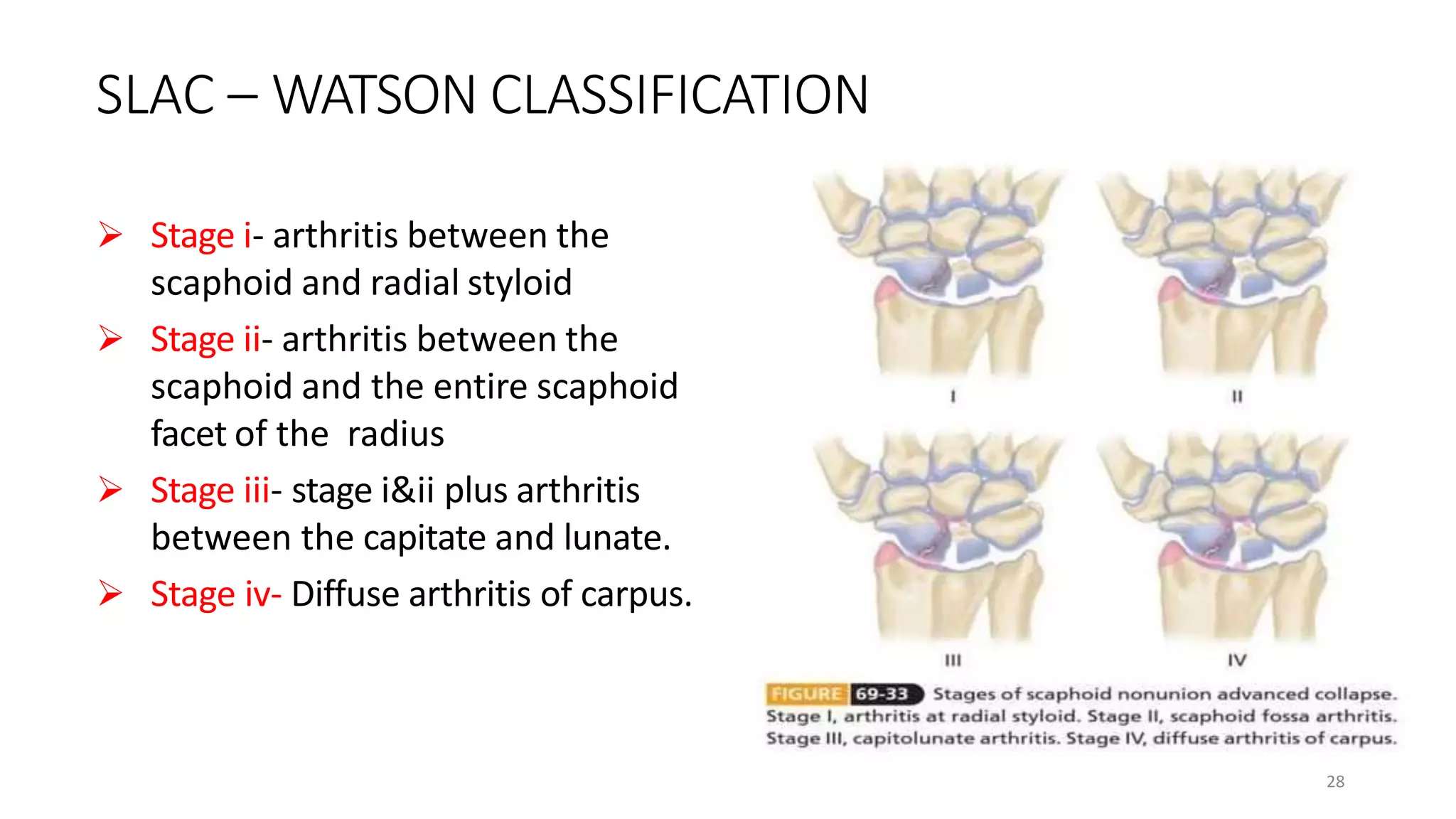 SLAC – WATSON CLASSIFICATION

➢ Stage i- arthritis between the scaphoid and radial styloid

➢ Stage ii- arthritis between the scaphoid and the entire scaphoid facet of the radius

➢ Stage iii- stage i&ii plus arthritis between the capitate and lunate.

➢ Stage iv- Diffuse arthritis of carpus.

I

II

III

IV

FIGURE 69-33 Stages of scaphoid nonunion advanced collapse. Stage I, arthritis at radial styloid. Stage II, scaphoid fossa arthritis. Stage III, capitolunate arthritis. Stage IV, diffuse arthritis of carpus.

28